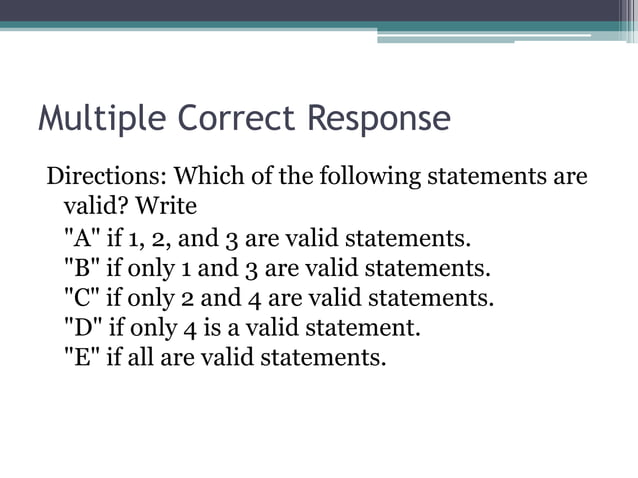 Multiple Correct Response

Directions: Which of the following statements are valid? Write
"A" if 1, 2, and 3 are valid statements.
"B" if only 1 and 3 are valid statements.
"C" if only 2 and 4 are valid statements.
"D" if only 4 is a valid statement.
"E" if all are valid statements.